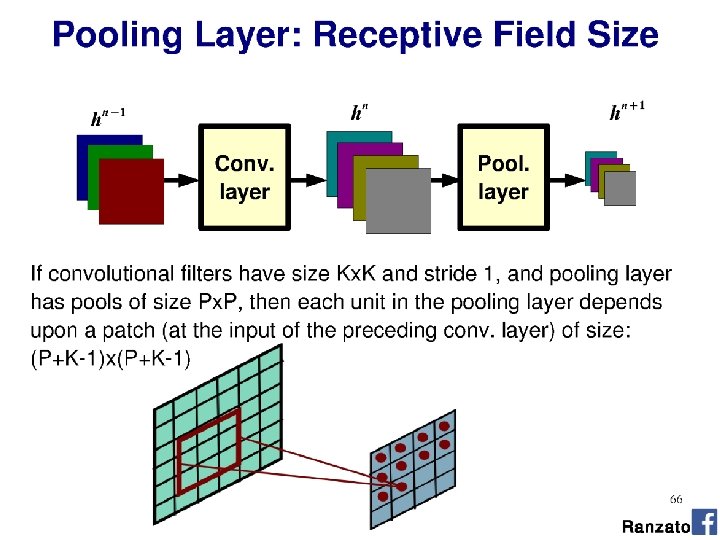 Pooling Layer: Receptive Field Size

$h^{n-1}$

Conv. layer

$h^{n}$

Pool. layer

$h^{n+1}$

If convolutional filters have size KxK and stride 1, and pooling layer has pools of size PxP, then each unit in the pooling layer depends upon a patch (at the input of the preceding conv. layer) of size: (P+K-1)x(P+K-1)

66

Ranzato